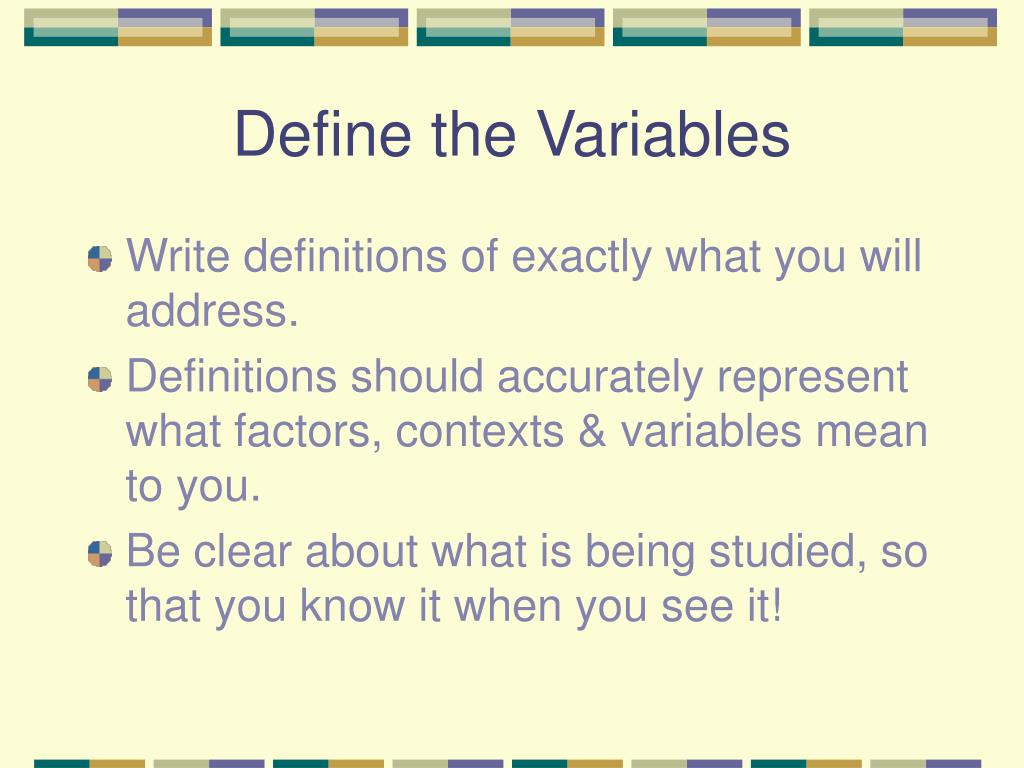 Define the Variables

Write definitions of exactly what you will address.

Definitions should accurately represent what factors, contexts & variables mean to you.

Be clear about what is being studied, so that you know it when you see it!